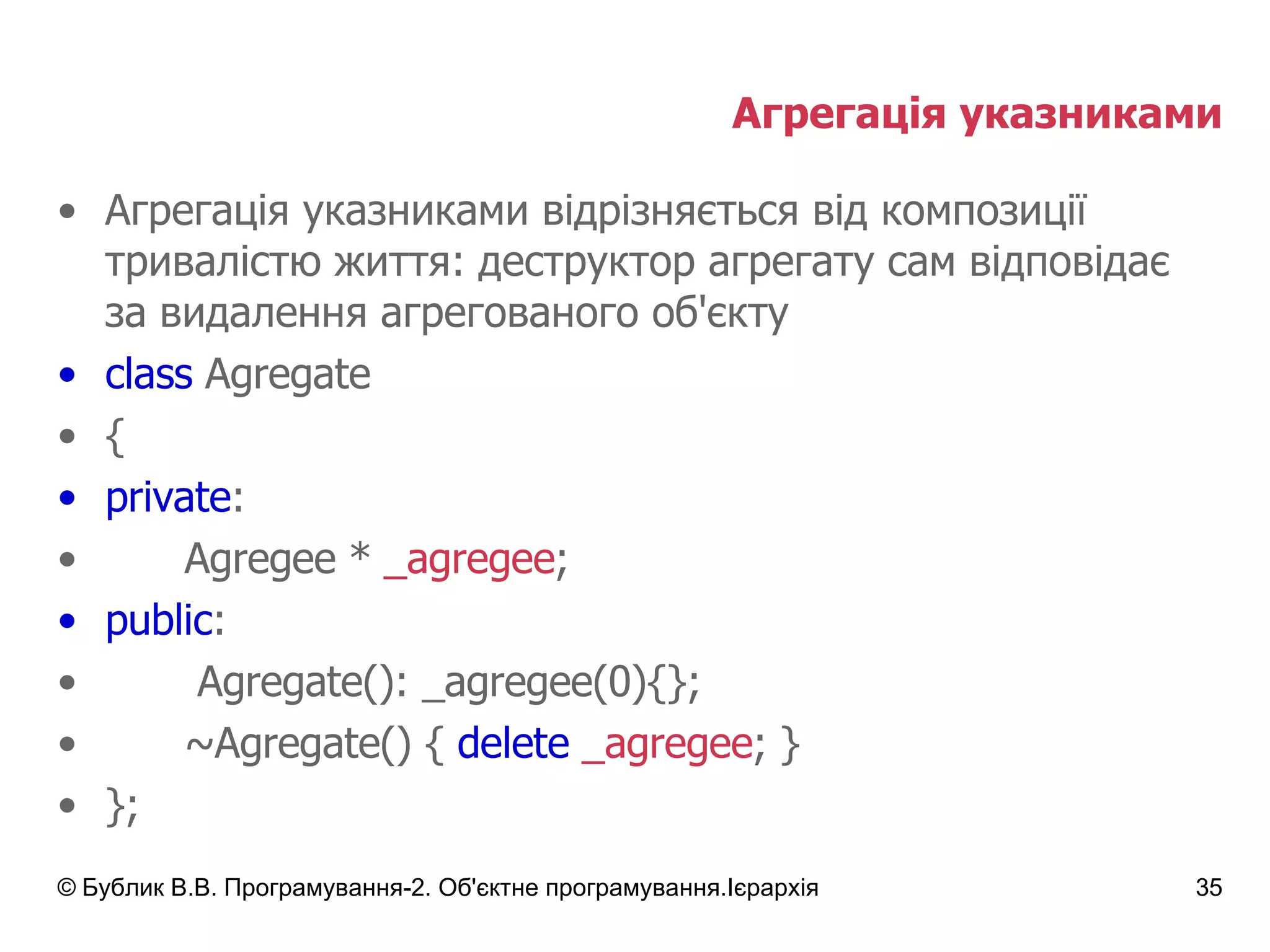 Агрегація указниками

• Агрегація указниками відрізняється від композиції тривалістю життя: деструктор агрегату сам відповідає за видалення агрегованого об'єкту
• class Agregate
• {
• private:
•     Agregee * _agregee;
• public:
•     Agregate(): _agregee(0){};
•     ~Agregate() { delete _agregee; }
• };

© Бублик В.В. Програмування-2. Об'єктне програмування.Ієрархія 35